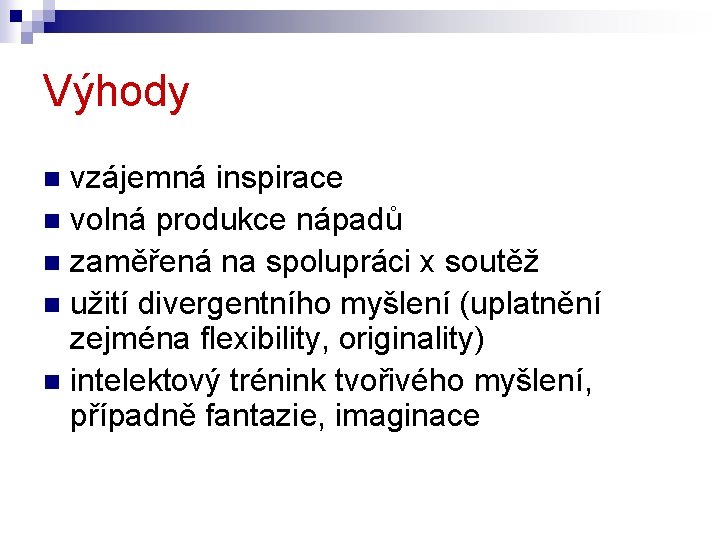 Výhody

- vzájemná inspirace
- volná produkce nápadů
- zaměřená na spolupráci x soutěž
- užití divergentního myšlení (uplatnění zejména flexibility, originality)
- intelektový trénink tvořivého myšlení, případně fantazie, imaginace